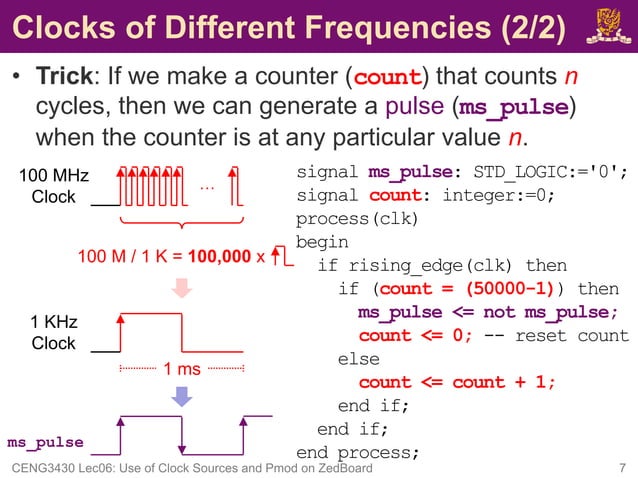 Clocks of Different Frequencies (2/2)

• Trick: If we make a counter (count) that counts n cycles, then we can generate a pulse (ms_pulse) when the counter is at any particular value n.

100 MHz Clock

...

100 M / 1 K = 100,000 x

1 KHz Clock

1 ms

ms_pulse

signal ms_pulse: STD_LOGIC:='0';
signal count: integer:=0;
process(clk)
begin
  if rising_edge(clk) then
    if (count = (50000-1)) then
      ms_pulse <= not ms_pulse;
      count <= 0; -- reset count
    else
      count <= count + 1;
    end if;
  end if;
end process;

CENG3430 Lec06: Use of Clock Sources and Pmod on ZedBoard

7